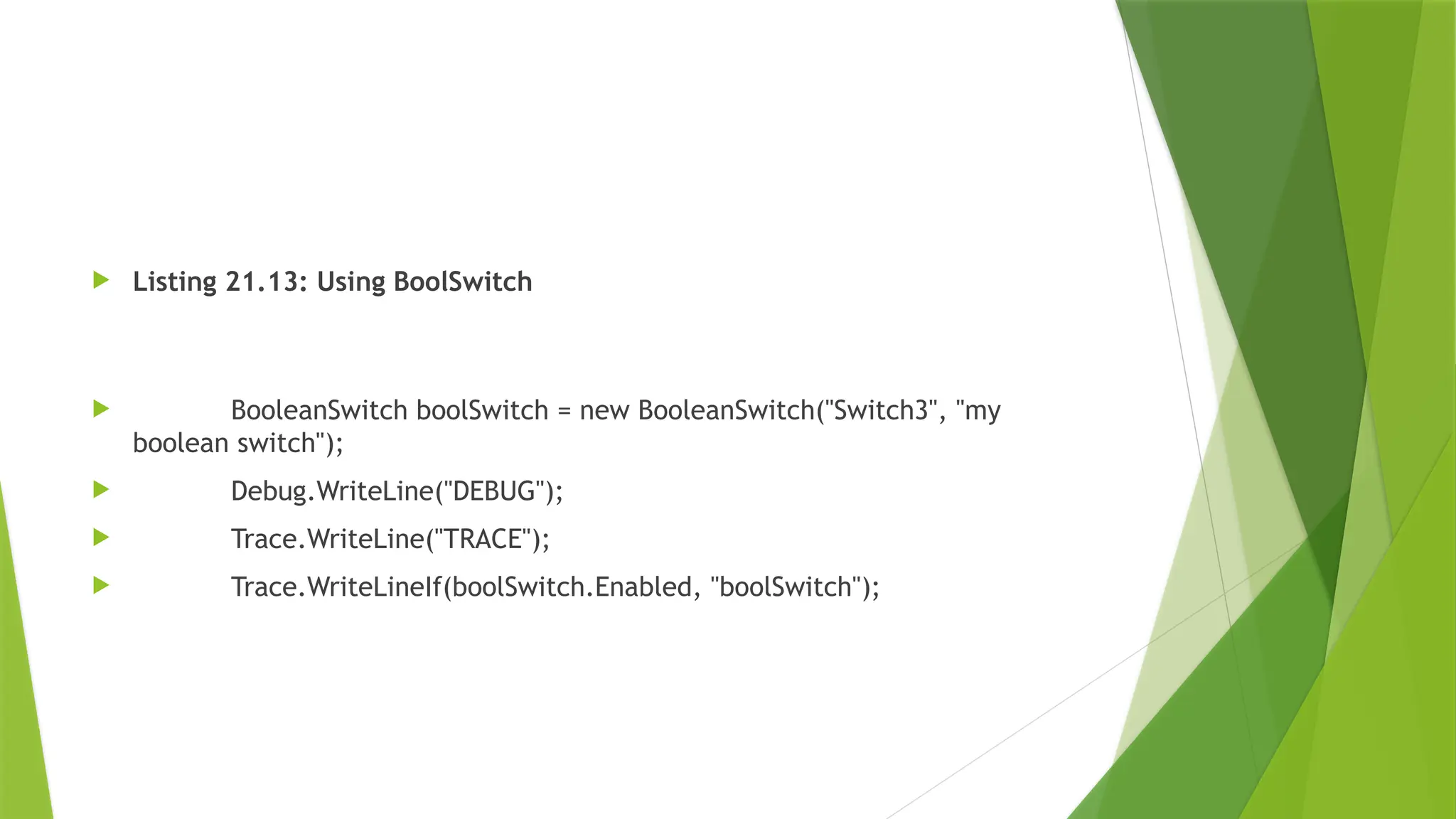 Listing 21.13: Using BoolSwitch

BooleanSwitch boolSwitch = new BooleanSwitch("Switch3", "my boolean switch");

Debug.WriteLine("DEBUG");

Trace.WriteLine("TRACE");

Trace.WriteLineIf(boolSwitch.Enabled, "boolSwitch");